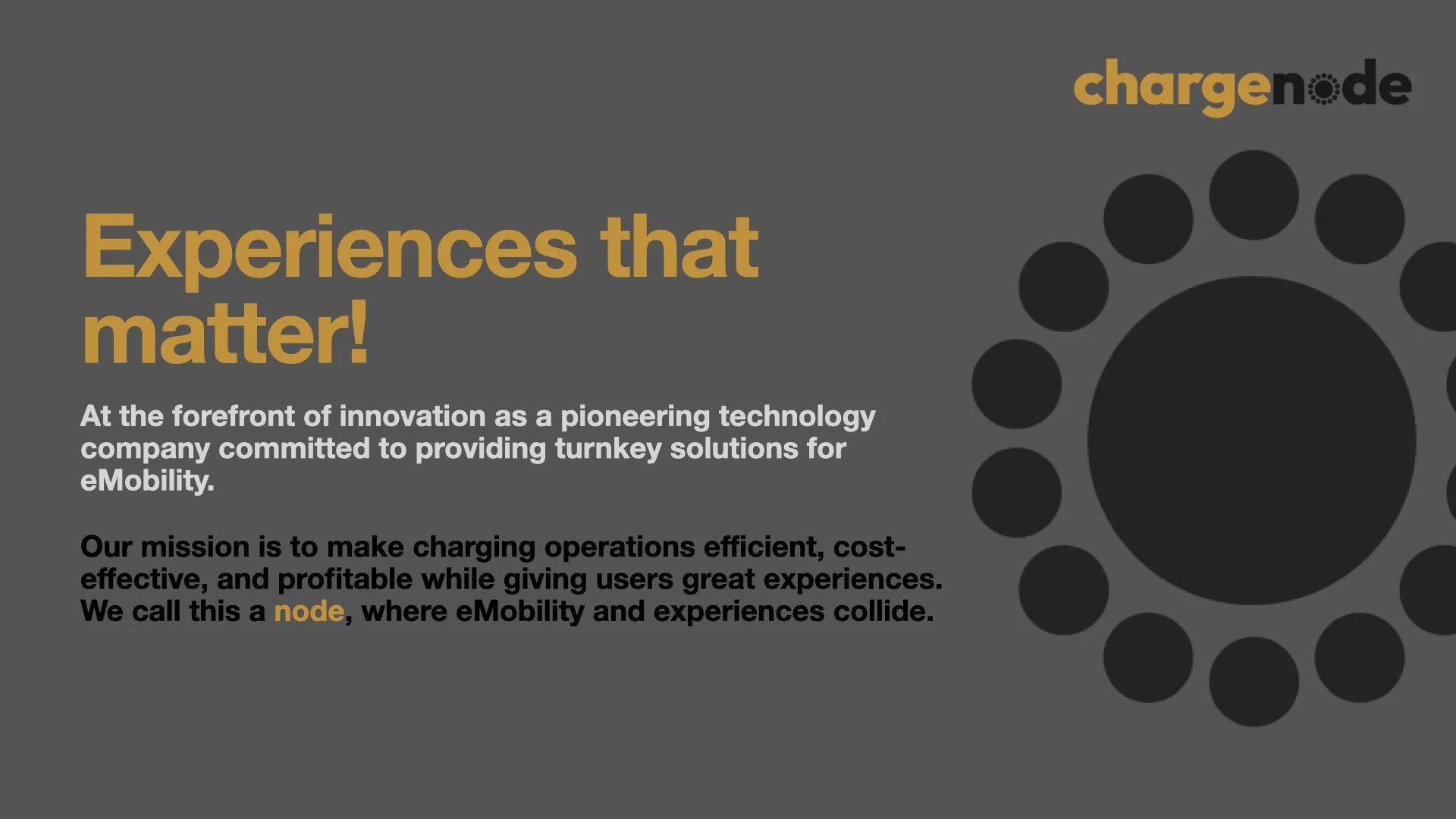 chargenode

Experiences that matter!

At the forefront of innovation as a pioneering technology company committed to providing turnkey solutions for eMobility.

Our mission is to make charging operations efficient, cost-effective, and profitable while giving users great experiences. We call this a node, where eMobility and experiences collide.